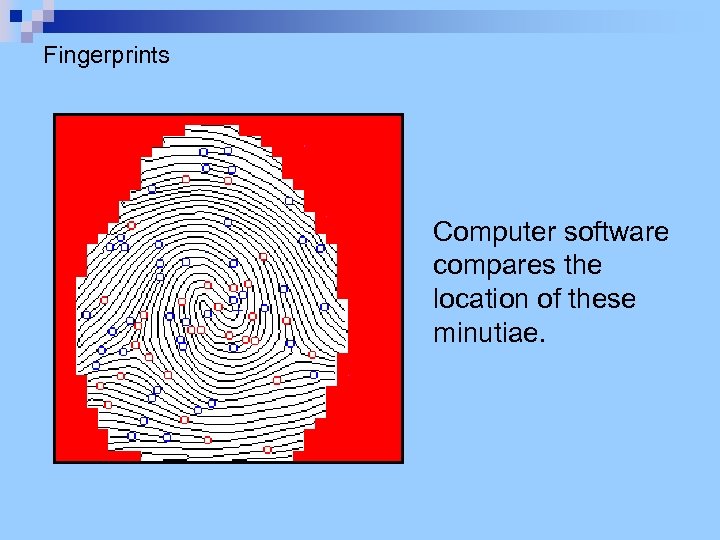 Fingerprints

Computer software compares the location of these minutiae.